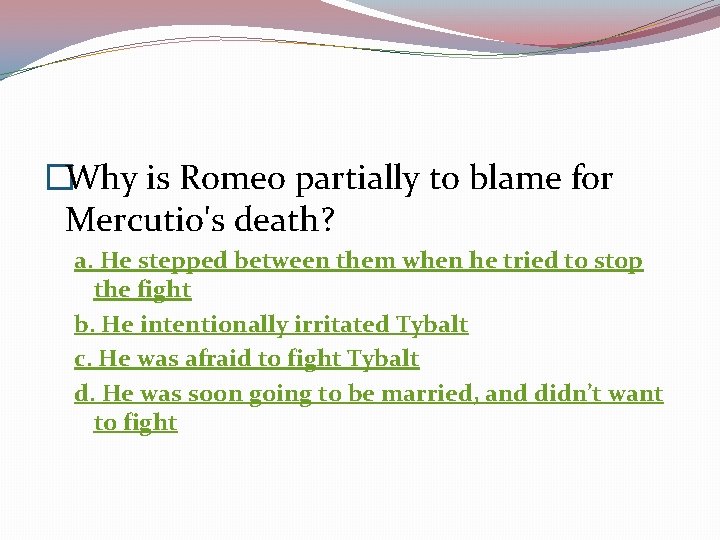 Why is Romeo partially to blame for Mercutio's death?

a. He stepped between them when he tried to stop the fight

b. He intentionally irritated Tybalt

c. He was afraid to fight Tybalt

d. He was soon going to be married, and didn’t want to fight